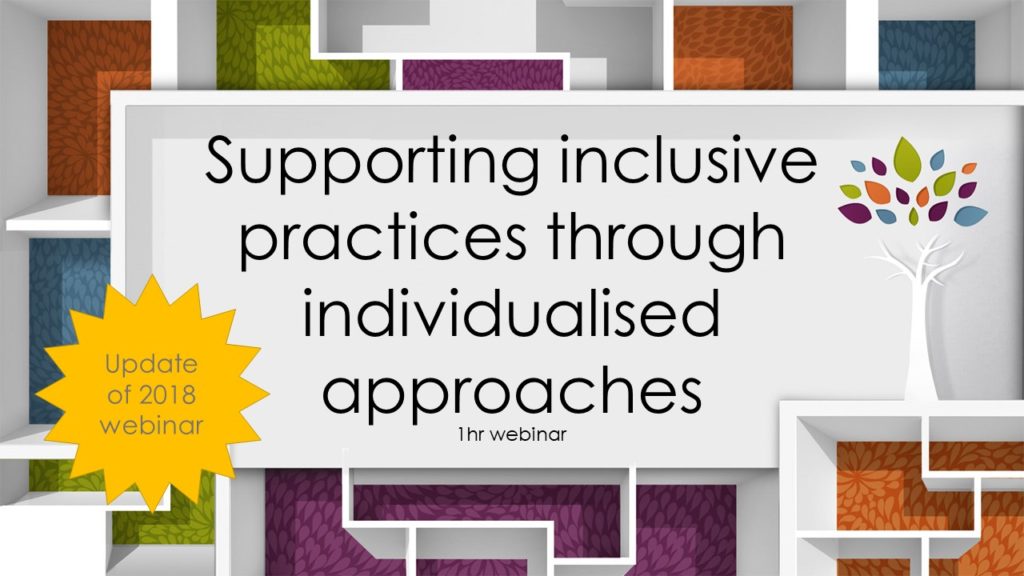 Supporting inclusive practices through individualised approaches

1hr webinar

Update of 2018 webinar